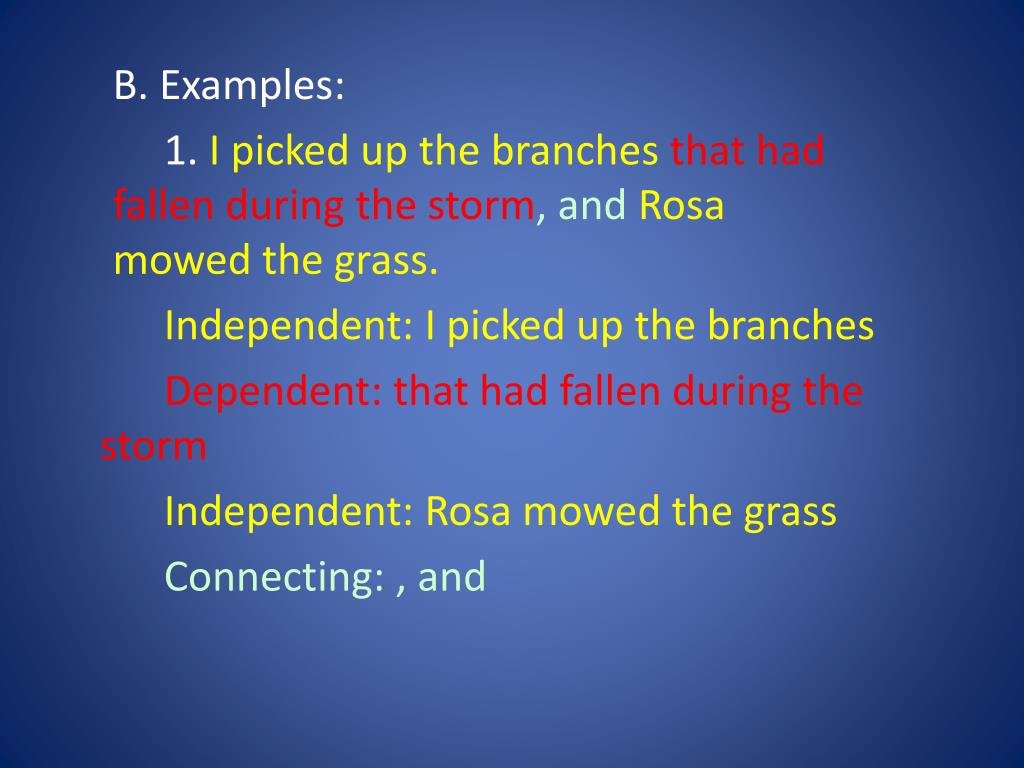 B. Examples:

1. I picked up the branches that had fallen during the storm, and Rosa mowed the grass.

Independent: I picked up the branches

Dependent: that had fallen during the storm

Independent: Rosa mowed the grass

Connecting: , and